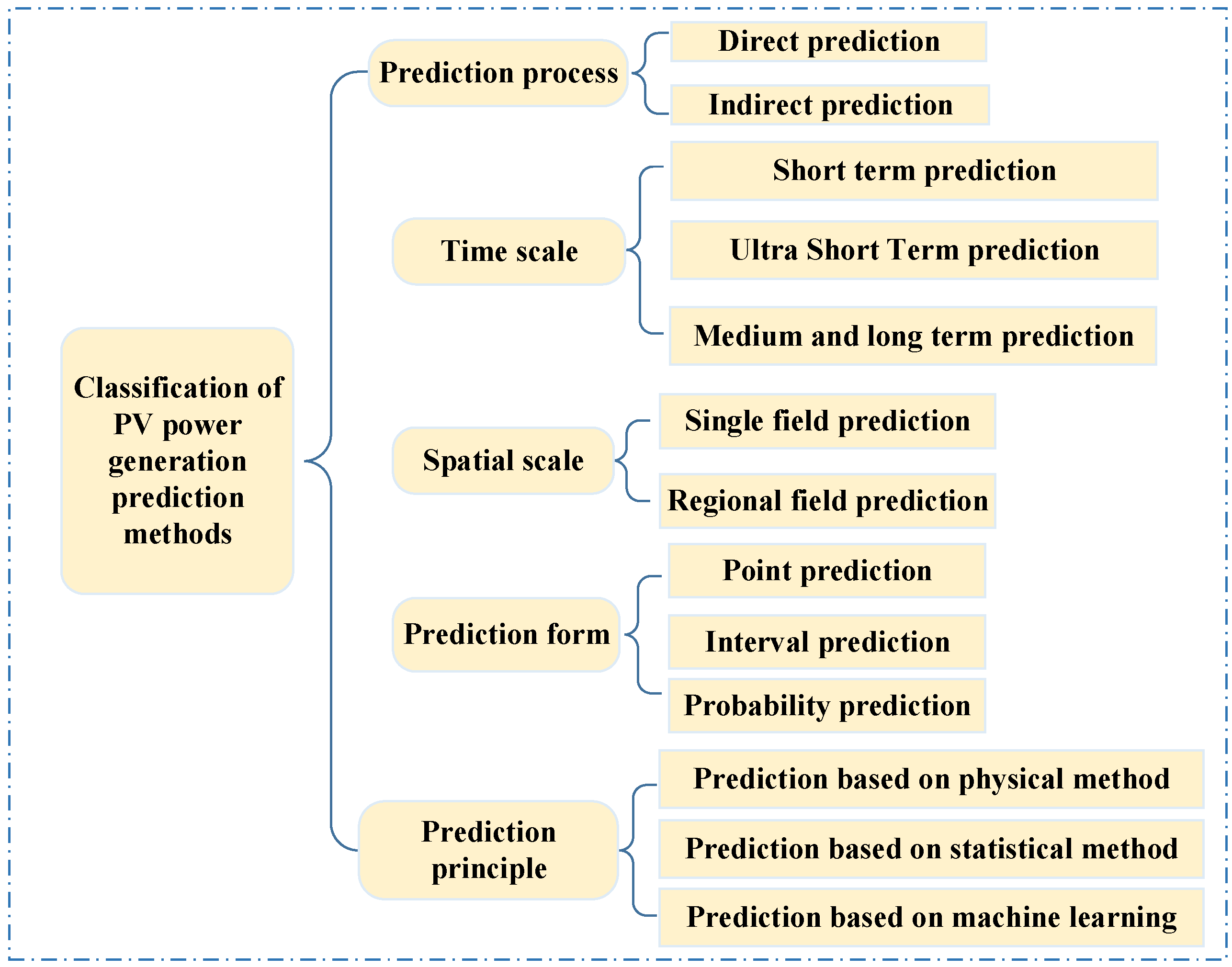 Classification of PV power generation prediction methods

Prediction process

Direct prediction

Indirect prediction

Time scale

Short term prediction

Ultra Short Term prediction

Medium and long term prediction

Spatial scale

Single field prediction

Regional field prediction

Prediction form

Point prediction

Interval prediction

Probability prediction

Prediction principle

Prediction based on physical method

Prediction based on statistical method

Prediction based on machine learning